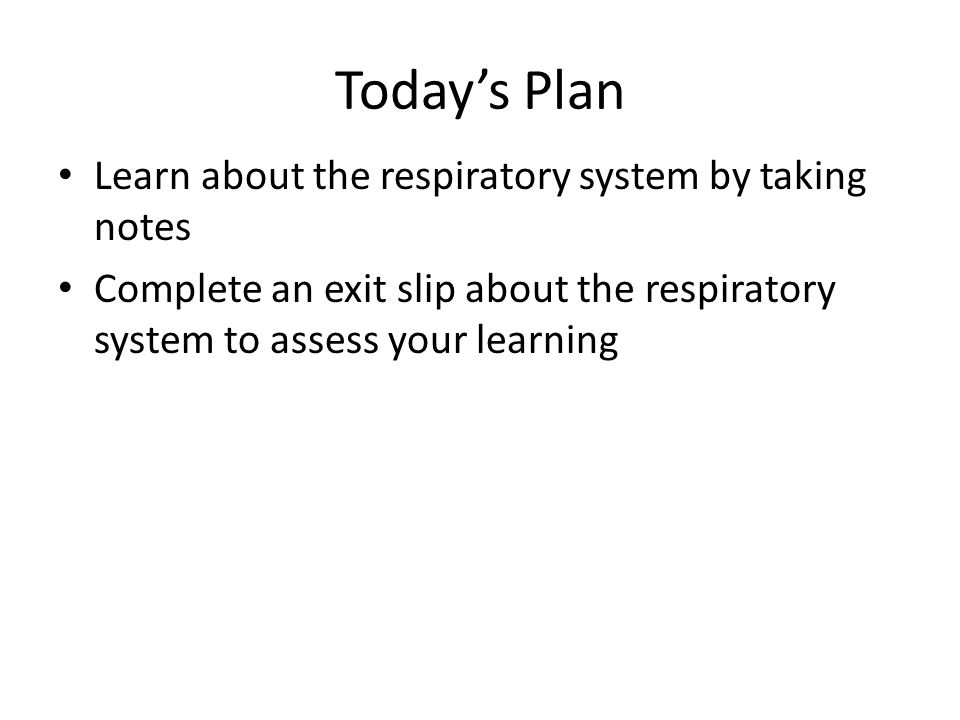 Today’s Plan

• Learn about the respiratory system by taking notes
• Complete an exit slip about the respiratory system to assess your learning